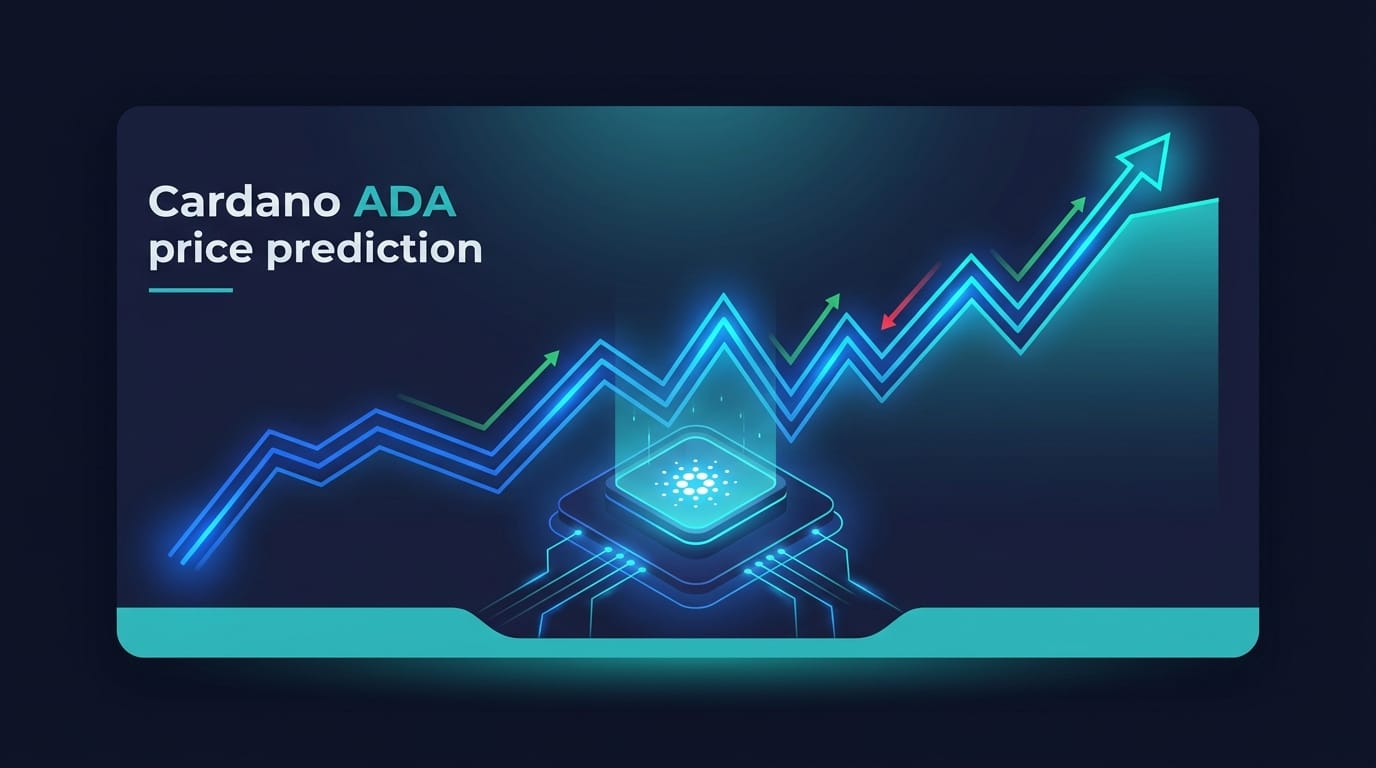 Cardano ADA
price prediction